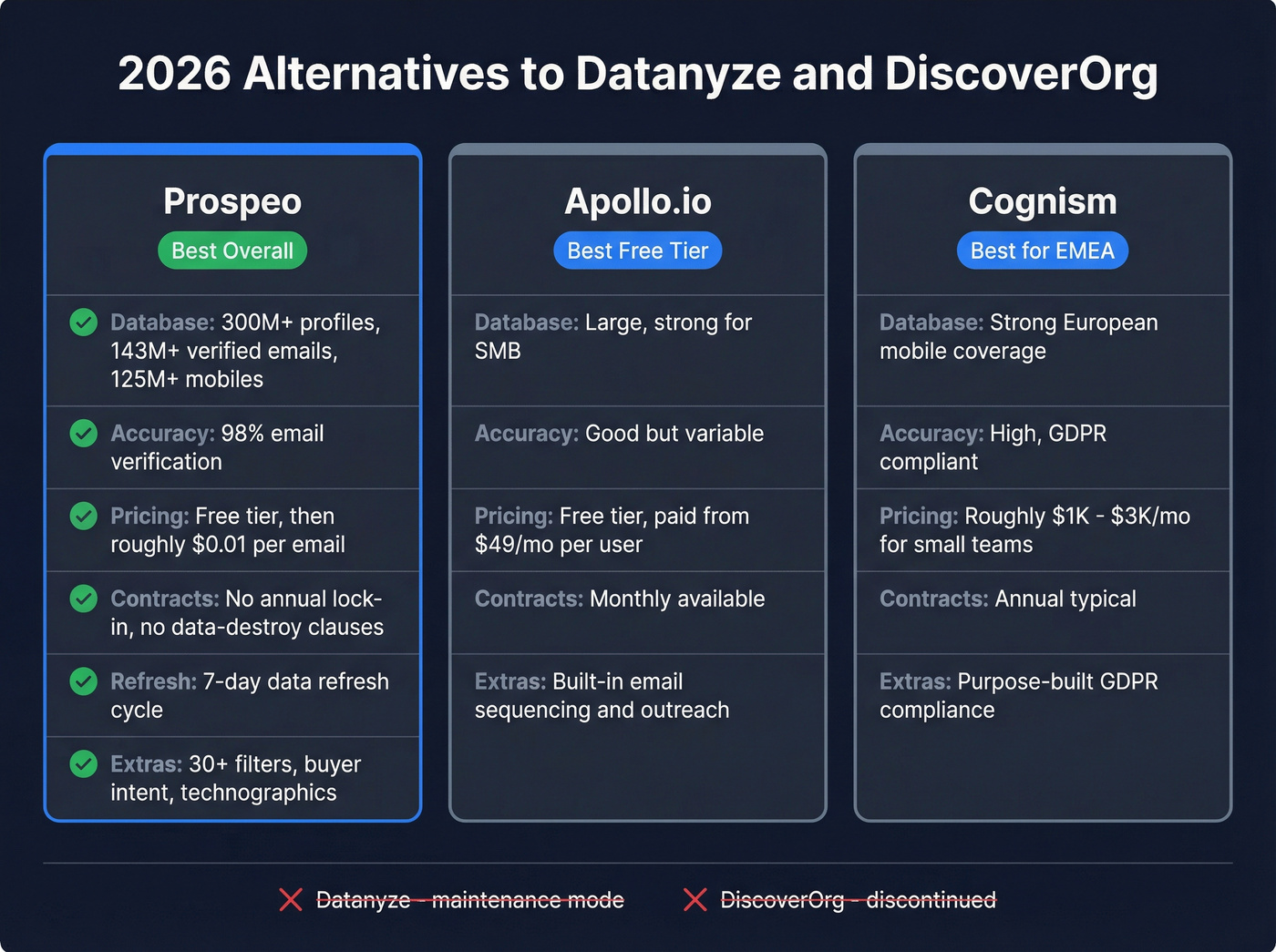 2026 Alternatives to Datanyze and DiscoverOrg

Prospeo
Best Overall

Database: 300M+ profiles, 143M+ verified emails, 125M+ mobiles

Accuracy: 98% email verification

Pricing: Free tier, then roughly $0.01 per email

Contracts: No annual lock-in, no data-destroy clauses

Refresh: 7-day data refresh cycle

Extras: 30+ filters, buyer intent, technographics

Apollo.io
Best Free Tier

Database: Large, strong for SMB

Accuracy: Good but variable

Pricing: Free tier, paid from $49/mo per user

Contracts: Monthly available

Extras: Built-in email sequencing and outreach

Cognism
Best for EMEA

Database: Strong European mobile coverage

Accuracy: High, GDPR compliant

Pricing: Roughly $1K - $3K/mo for small teams

Contracts: Annual typical

Extras: Purpose-built GDPR compliance

Datanyze - maintenance mode

DiscoverOrg - discontinued